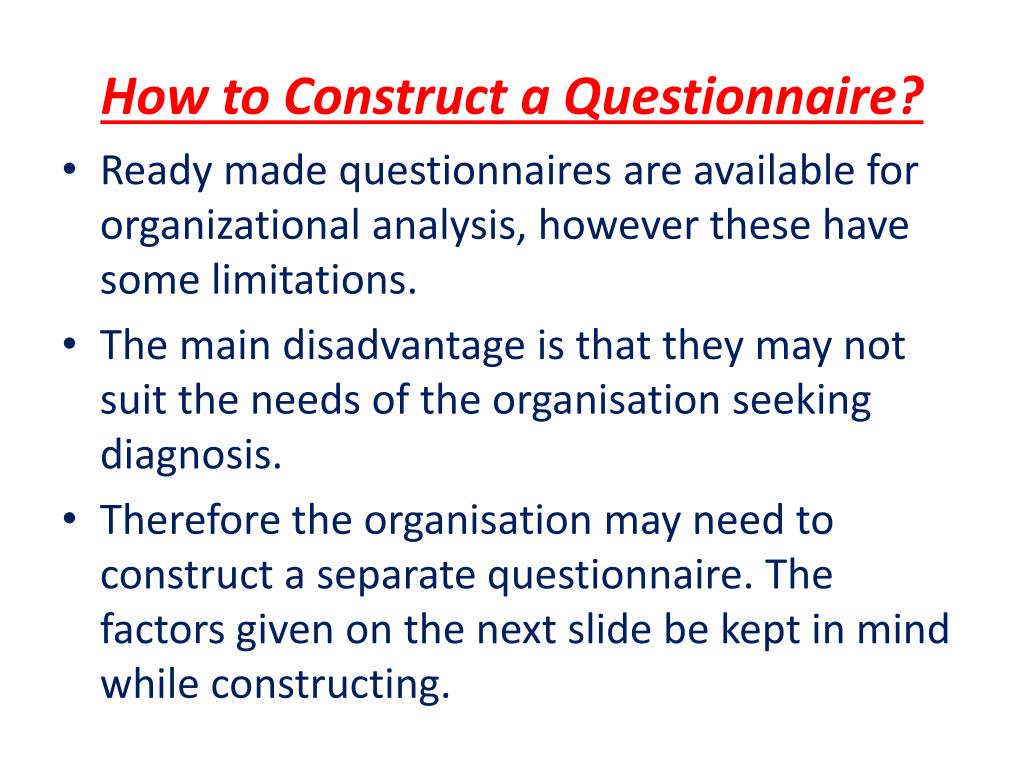 How to Construct a Questionnaire?

• Ready made questionnaires are available for organizational analysis, however these have some limitations.

• The main disadvantage is that they may not suit the needs of the organisation seeking diagnosis.

• Therefore the organisation may need to construct a separate questionnaire. The factors given on the next slide be kept in mind while constructing.